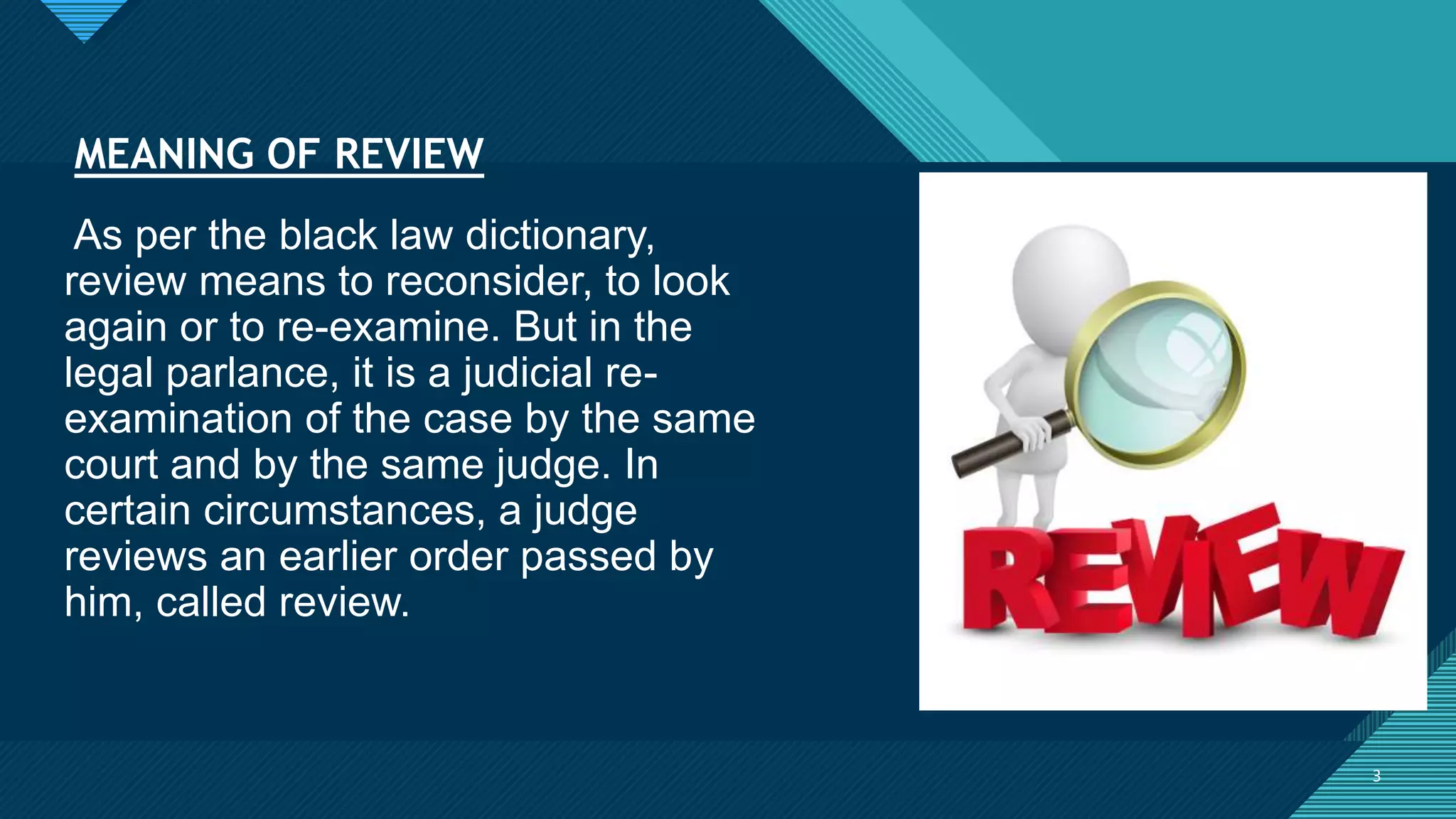 MEANING OF REVIEW

As per the black law dictionary, review means to reconsider, to look again or to re-examine. But in the legal parlance, it is a judicial re-examination of the case by the same court and by the same judge. In certain circumstances, a judge reviews an earlier order passed by him, called review.

REVIEW

3